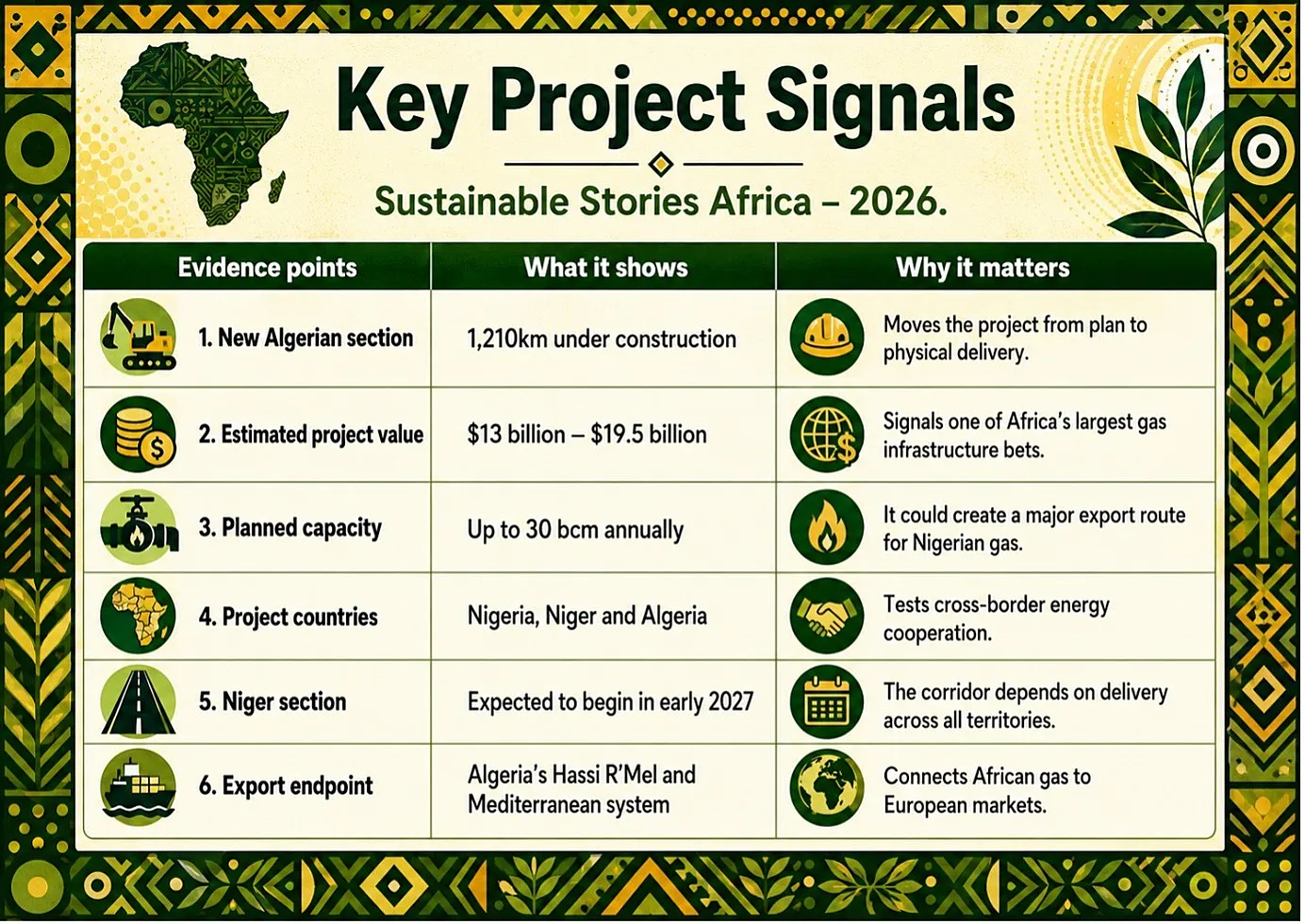 Key Project Signals

Sustainable Stories Africa – 2026.

| Evidence points | What it shows | Why it matters |
|---|---|---|
| 1. New Algerian section | 1,210km under construction | Moves the project from plan to physical delivery. |
| 2. Estimated project value | \$13 billion – \$19.5 billion | Signals one of Africa's largest gas infrastructure bets. |
| 3. Planned capacity | Up to 30 bcm annually | It could create a major export route for Nigerian gas. |
| 4. Project countries | Nigeria, Niger and Algeria | Tests cross-border energy cooperation. |
| 5. Niger section | Expected to begin in early 2027 | The corridor depends on delivery across all territories. |
| 6. Export endpoint | Algeria's Hassi R'Mel and Mediterranean system | Connects African gas to European markets. |